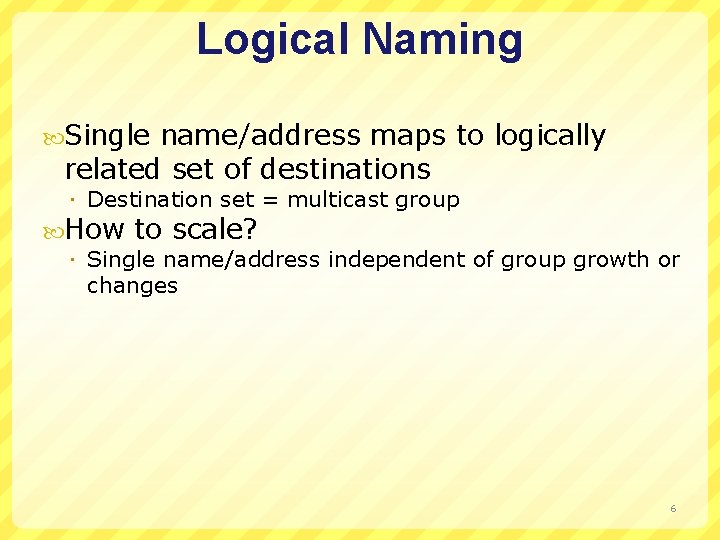 Logical Naming

Single name/address maps to logically related set of destinations

Destination set = multicast group

How to scale?

Single name/address independent of group growth or changes

6